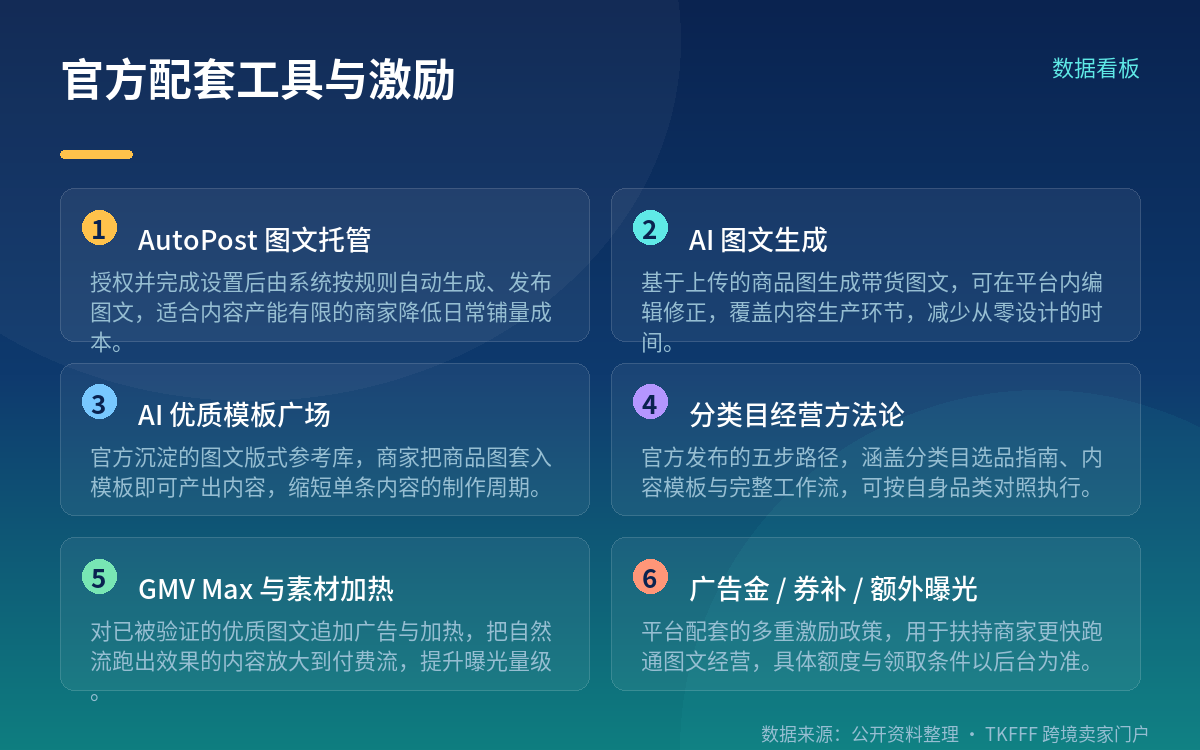 官方配套工具与激励

数据看板

1 AutoPost 图文托管
授权并完成设置后由系统按规则自动生成、发布图文，适合内容产能有限的商家降低日常铺量成本。

2 AI 图文生成
基于上传的商品图生成带货图文，可在平台内编辑修正，覆盖内容生产环节，减少从零设计的时间。

3 AI 优质模板广场
官方沉淀的图文版式参考库，商家把商品图套入模板即可产出内容，缩短单条内容的制作周期。

4 分类目经营方法论
官方发布的五步路径，涵盖分类目选品指南、内容模板与完整工作流，可按自身品类对照执行。

5 GMV Max 与素材加热
对已被验证的优质图文追加广告与加热，把自然流跑出效果的内容放大到付费流，提升曝光量级。

6 广告金 / 券补 / 额外曝光
平台配套的多重激励政策，用于扶持商家更快跑通图文经营，具体额度与领取条件以后台为准。

数据来源：公开资料整理 · TKFFF 跨境卖家门户